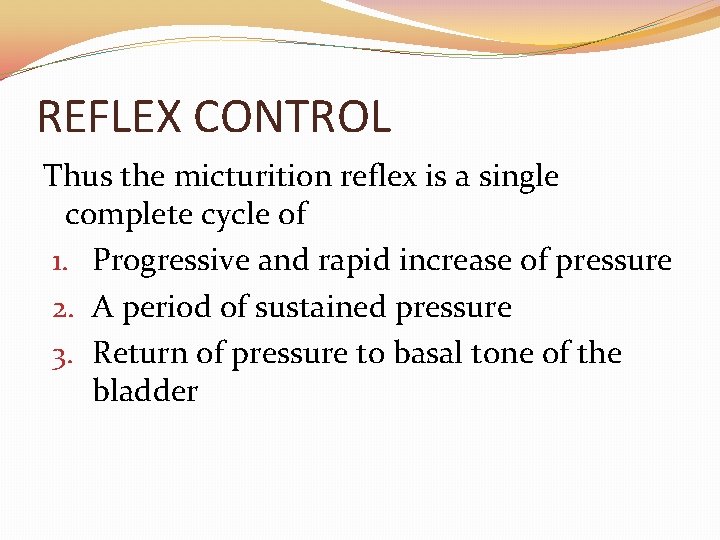 REFLEX CONTROL

Thus the micturition reflex is a single complete cycle of

1. Progressive and rapid increase of pressure
2. A period of sustained pressure
3. Return of pressure to basal tone of the bladder